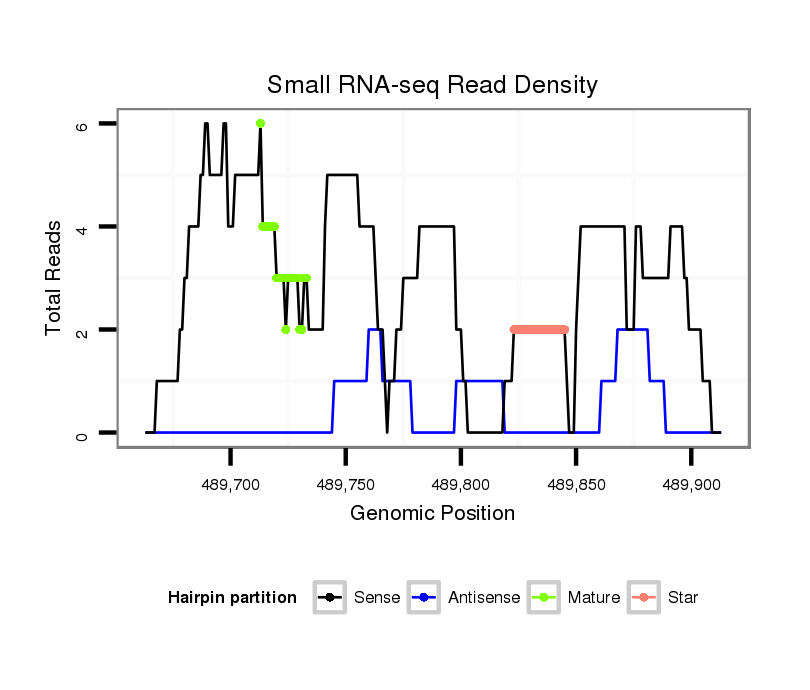 Small RNA-seq Read Density

Total Reads

6
4
2
0

489,700
489,750
489,800
489,850
489,900

Genomic Position

Hairpin partition
Sense
Antisense
Mature
Star